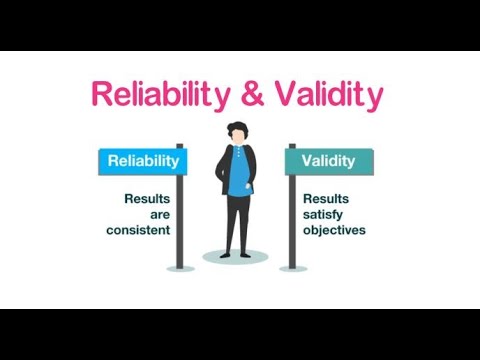 Reliability & Validity

Reliability

Results are consistent

Validity

Results satisfy objectives